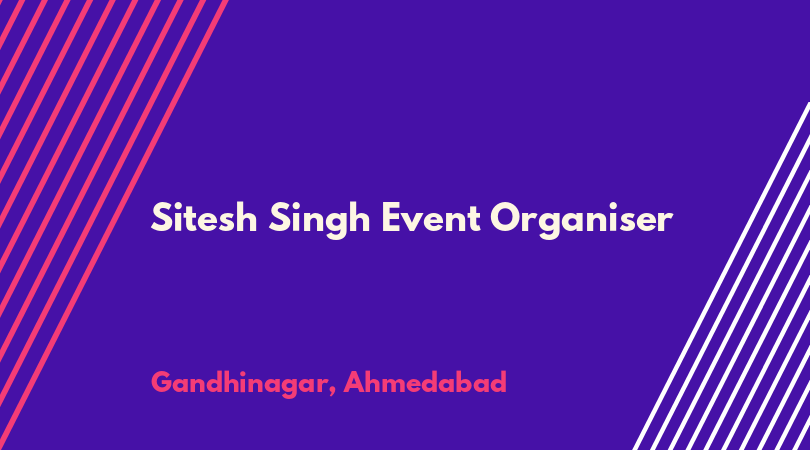 Sitesh Singh Event Organiser

Gandhinagar, Ahmedabad